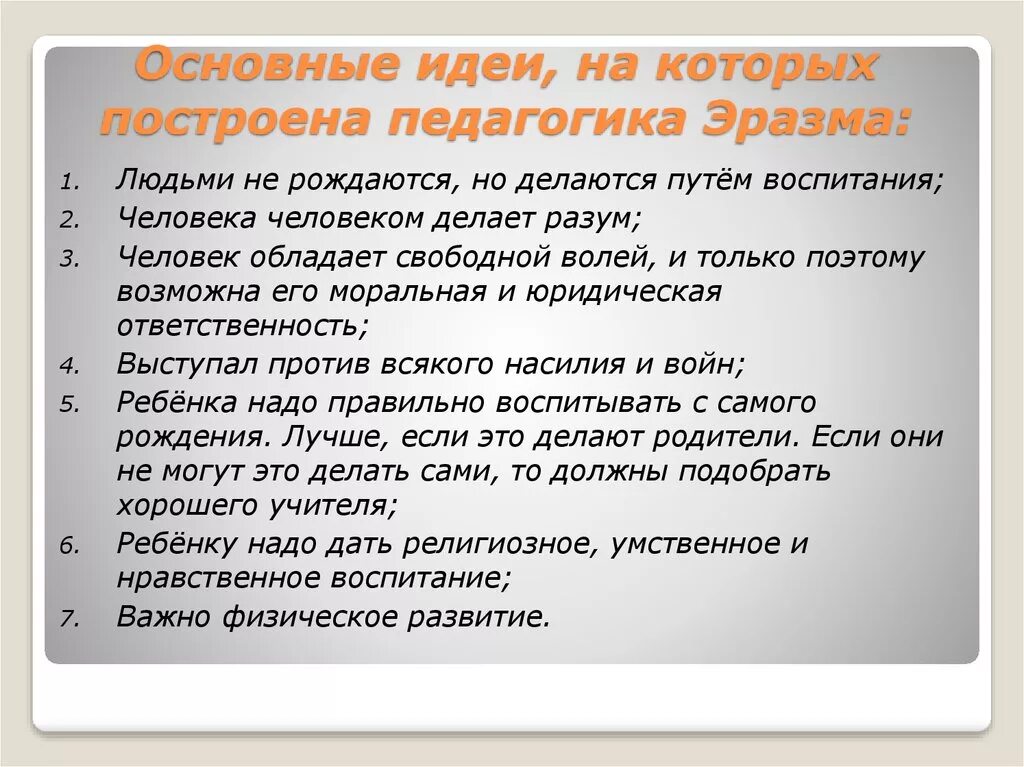 Основные идеи, на которых построена педагогика Эразма:

1. Людьми не рождаются, но делаются путём воспитания;
2. Человека человеком делает разум;
3. Человек обладает свободной волей, и только поэтому возможна его моральная и юридическая ответственность;
4. Выступал против всякого насилия и войн;
5. Ребёнка надо правильно воспитывать с самого рождения. Лучше, если это делают родители. Если они не могут это делать сами, то должны подобрать хорошего учителя;
6. Ребёнку надо дать религиозное, умственное и нравственное воспитание;
7. Важно физическое развитие.